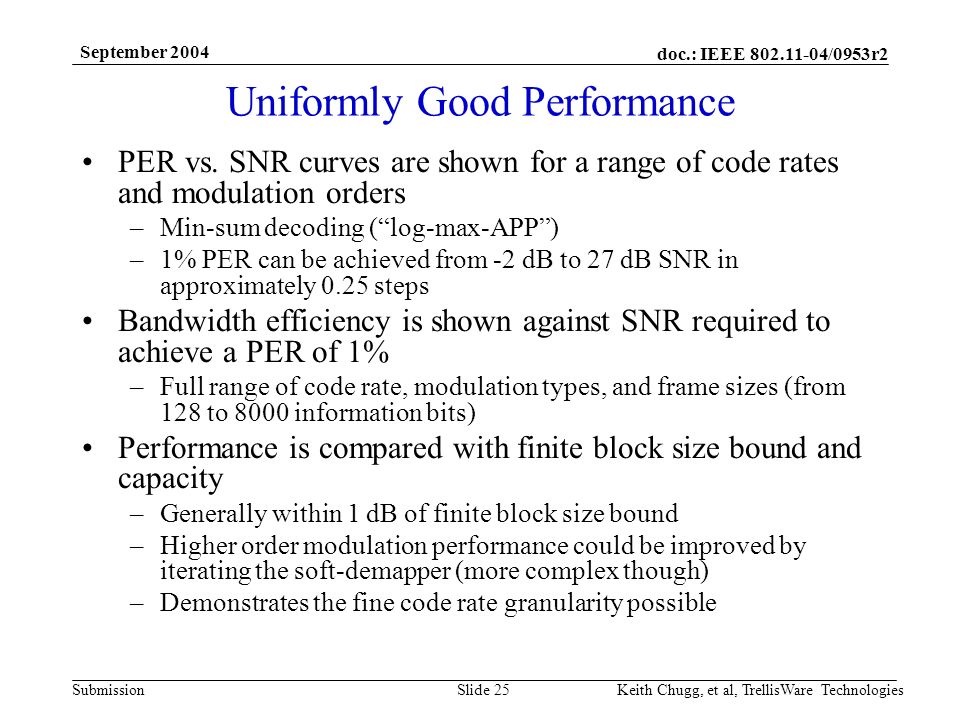 September 2004

doc.: IEEE 802.11-04/0953r2

Uniformly Good Performance

• PER vs. SNR curves are shown for a range of code rates and modulation orders
– Min-sum decoding (“log-max-APP”)
– 1% PER can be achieved from -2 dB to 27 dB SNR in approximately 0.25 steps

• Bandwidth efficiency is shown against SNR required to achieve a PER of 1%
– Full range of code rate, modulation types, and frame sizes (from 128 to 8000 information bits)

• Performance is compared with finite block size bound and capacity
– Generally within 1 dB of finite block size bound
– Higher order modulation performance could be improved by iterating the soft-demapper (more complex though)
– Demonstrates the fine code rate granularity possible

Submission

Slide 25

Keith Chugg, et al, TrellisWare Technologies